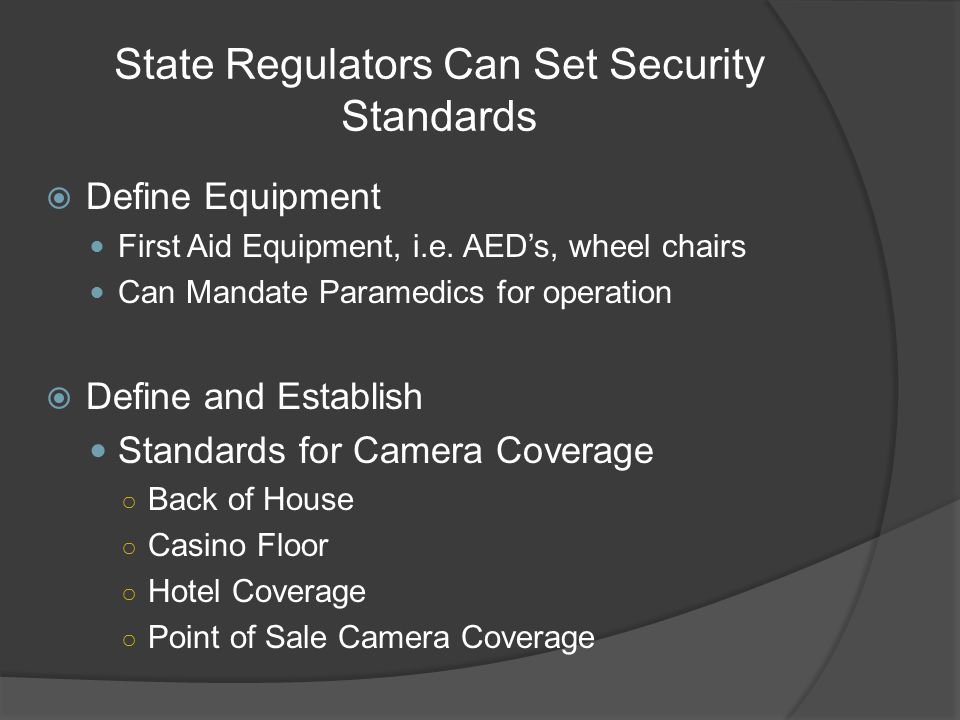 State Regulators Can Set Security Standards

Define Equipment
First Aid Equipment, i.e. AED’s, wheel chairs
Can Mandate Paramedics for operation

Define and Establish
Standards for Camera Coverage
Back of House
Casino Floor
Hotel Coverage
Point of Sale Camera Coverage